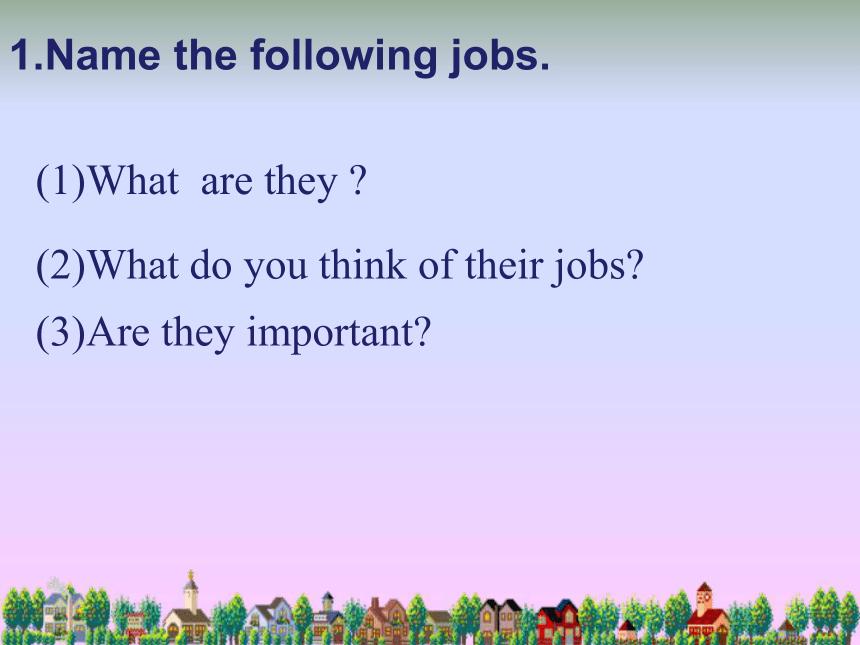 1.Name the following jobs.

(1)What are they ?

(2)What do you think of their jobs?

(3)Are they important?